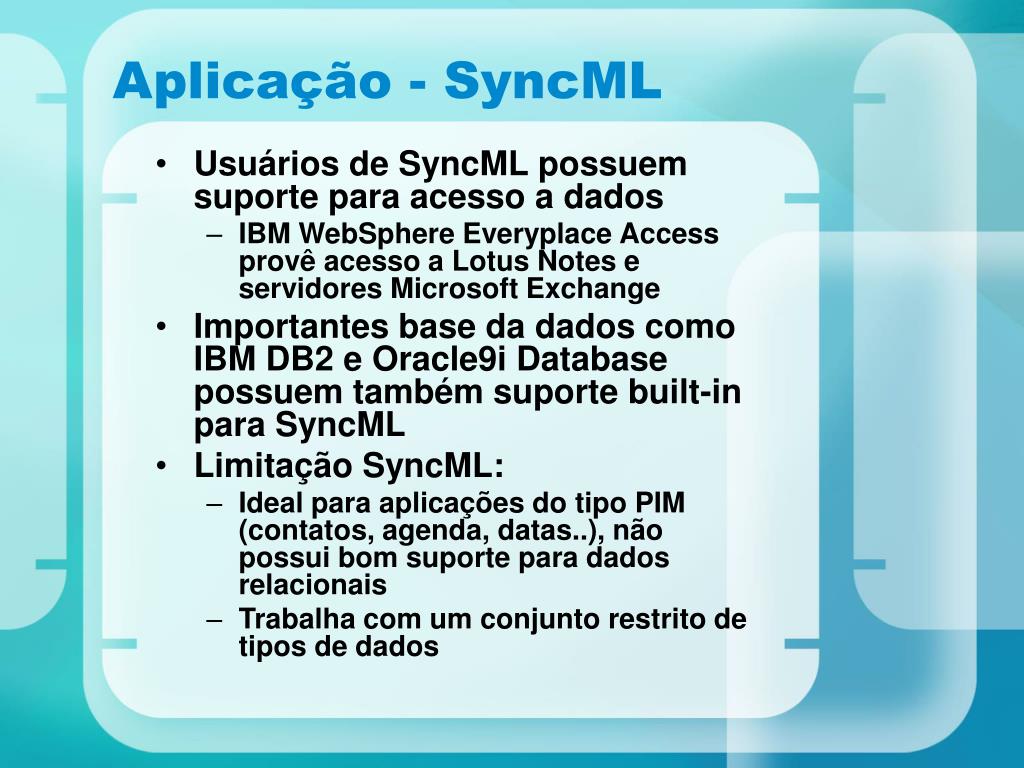 Aplicação - SyncML

• Usuários de SyncML possuem suporte para acesso a dados
– IBM WebSphere Everyplace Access provê acesso a Lotus Notes e servidores Microsoft Exchange
• Importantes base da dados como IBM DB2 e Oracle9i Database possuem também suporte built-in para SyncML
• Limitação SyncML:
– Ideal para aplicações do tipo PIM (contatos, agenda, datas..), não possui bom suporte para dados relacionais
– Trabalha com um conjunto restrito de tipos de dados